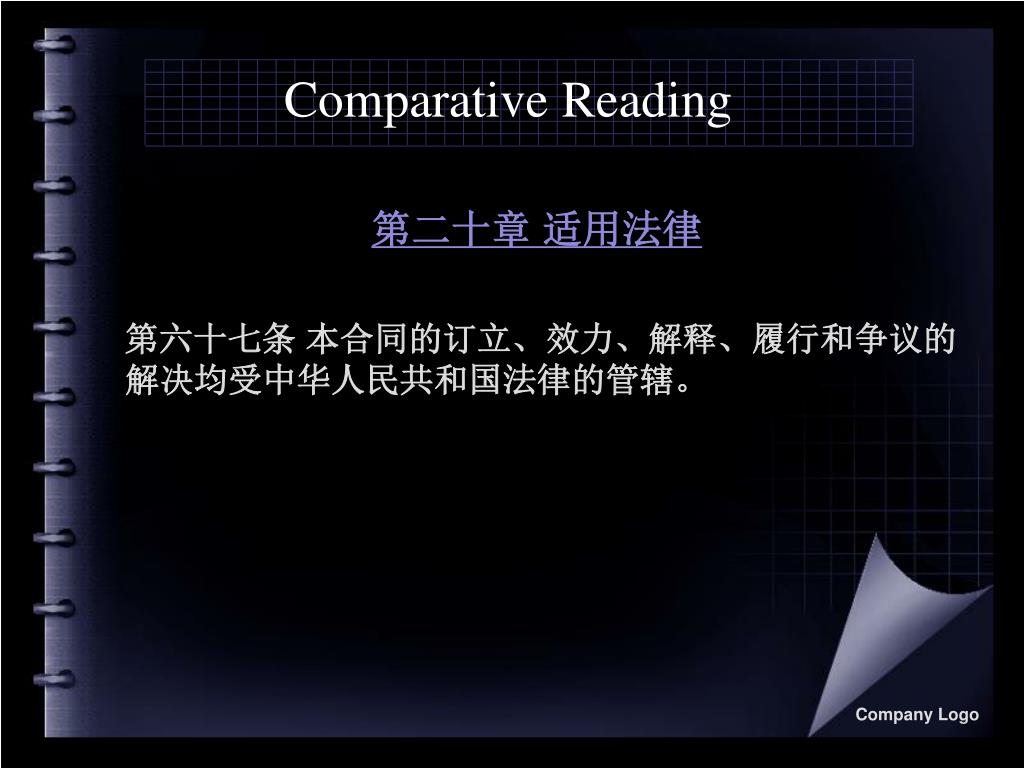 Comparative Reading

第二十章 适用法律

第六十七条 本合同的订立、效力、解释、履行和争议的解决均受中华人民共和国法律的管辖。

Company Logo